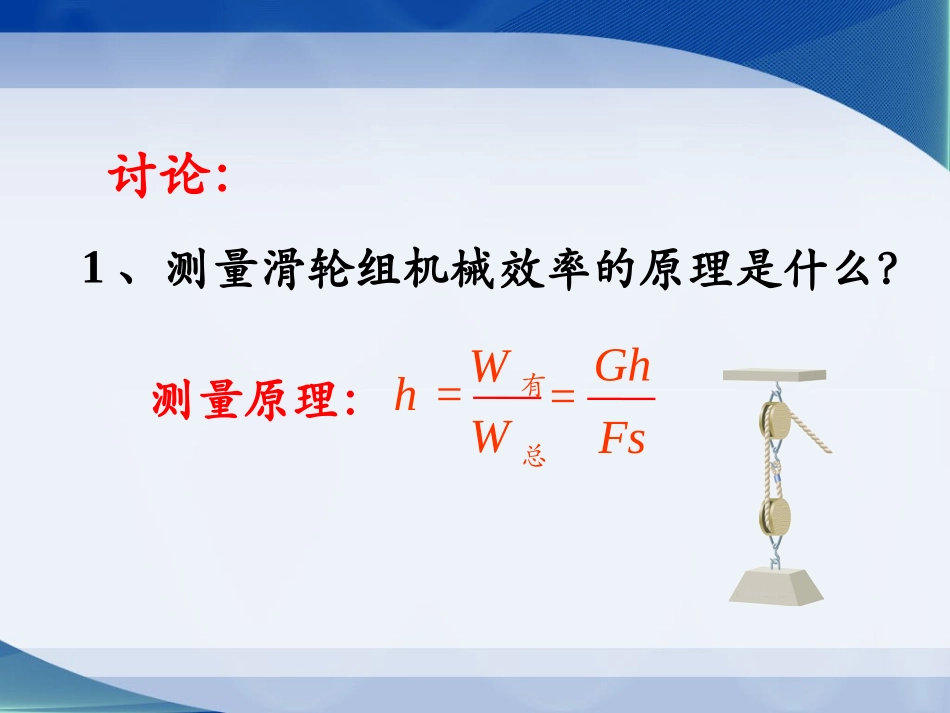 讨论:

1、测量滑轮组机械效率的原理是什么?

测量原理: $h = \frac{W_{有}}{W_{总}} = \frac{Gh}{Fs}$